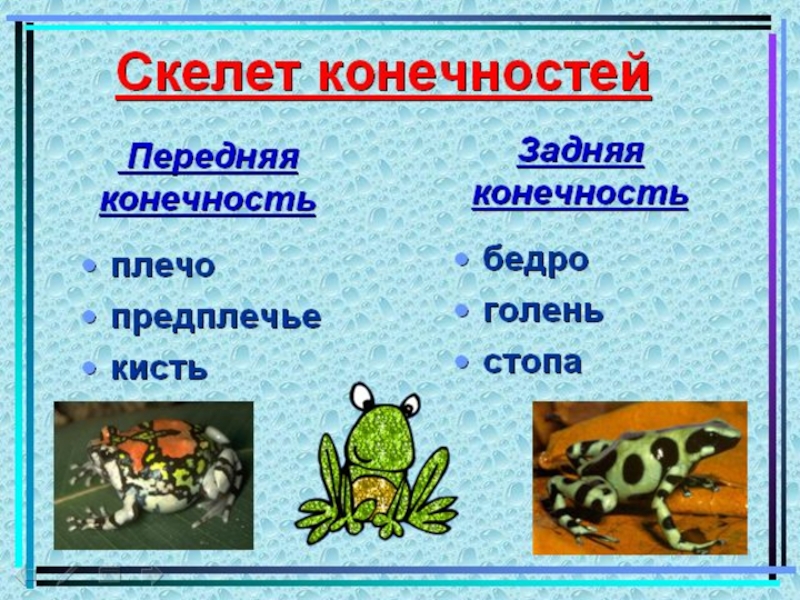 Скелет конечностей

Передняя конечность

• плечо
• предплечье
• кисть

Задняя конечность

• бедро
• голень
• стопа